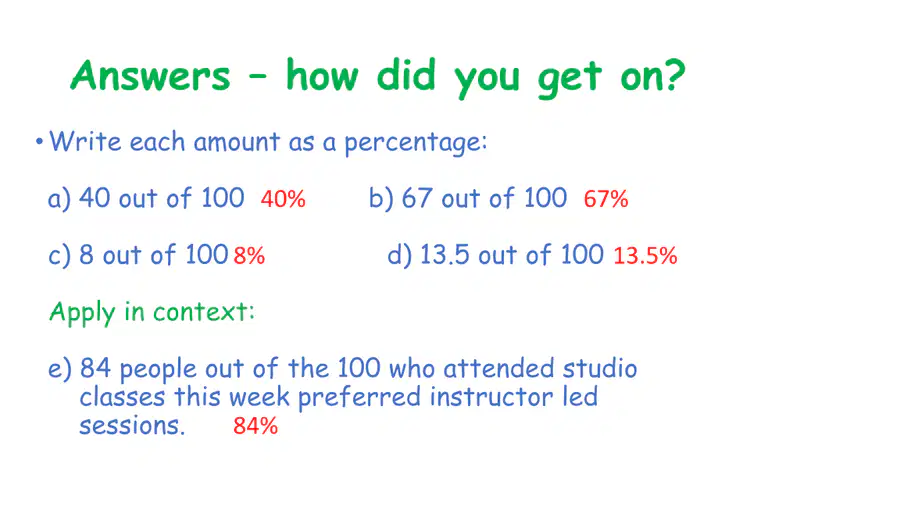 Answers – how did you get on?

• Write each amount as a percentage:

a) 40 out of 100 40% b) 67 out of 100 67%

c) 8 out of 100 8% d) 13.5 out of 100 13.5%

Apply in context:

e) 84 people out of the 100 who attended studio classes this week preferred instructor led sessions. 84%